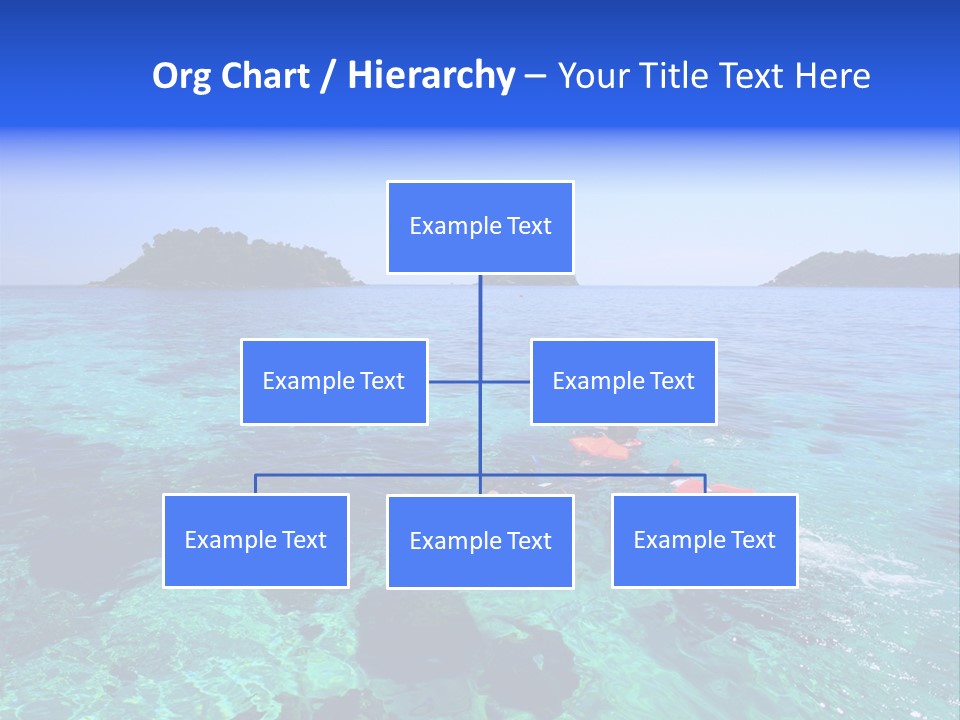 Org Chart / Hierarchy – Your Title Text Here

Example Text

Example Text

Example Text

Example Text

Example Text

Example Text